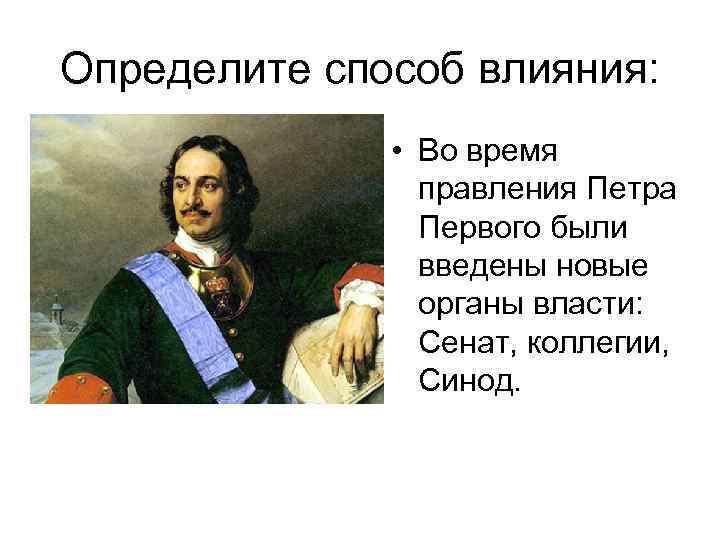 Определите способ влияния:

• Во время правления Петра Первого были введены новые органы власти: Сенат, коллегии, Синод.